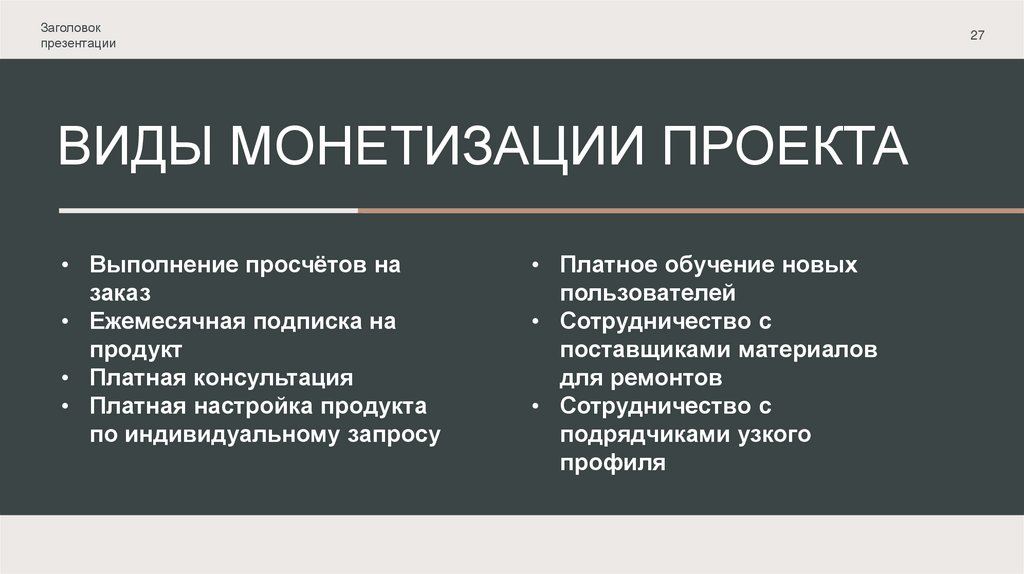 Заголовок презентации

27

ВИДЫ МОНЕТИЗАЦИИ ПРОЕКТА

• Выполнение просчётов на заказ
• Ежемесячная подписка на продукт
• Платная консультация
• Платная настройка продукта по индивидуальному запросу

• Платное обучение новых пользователей
• Сотрудничество с поставщиками материалов для ремонтов
• Сотрудничество с подрядчиками узкого профиля